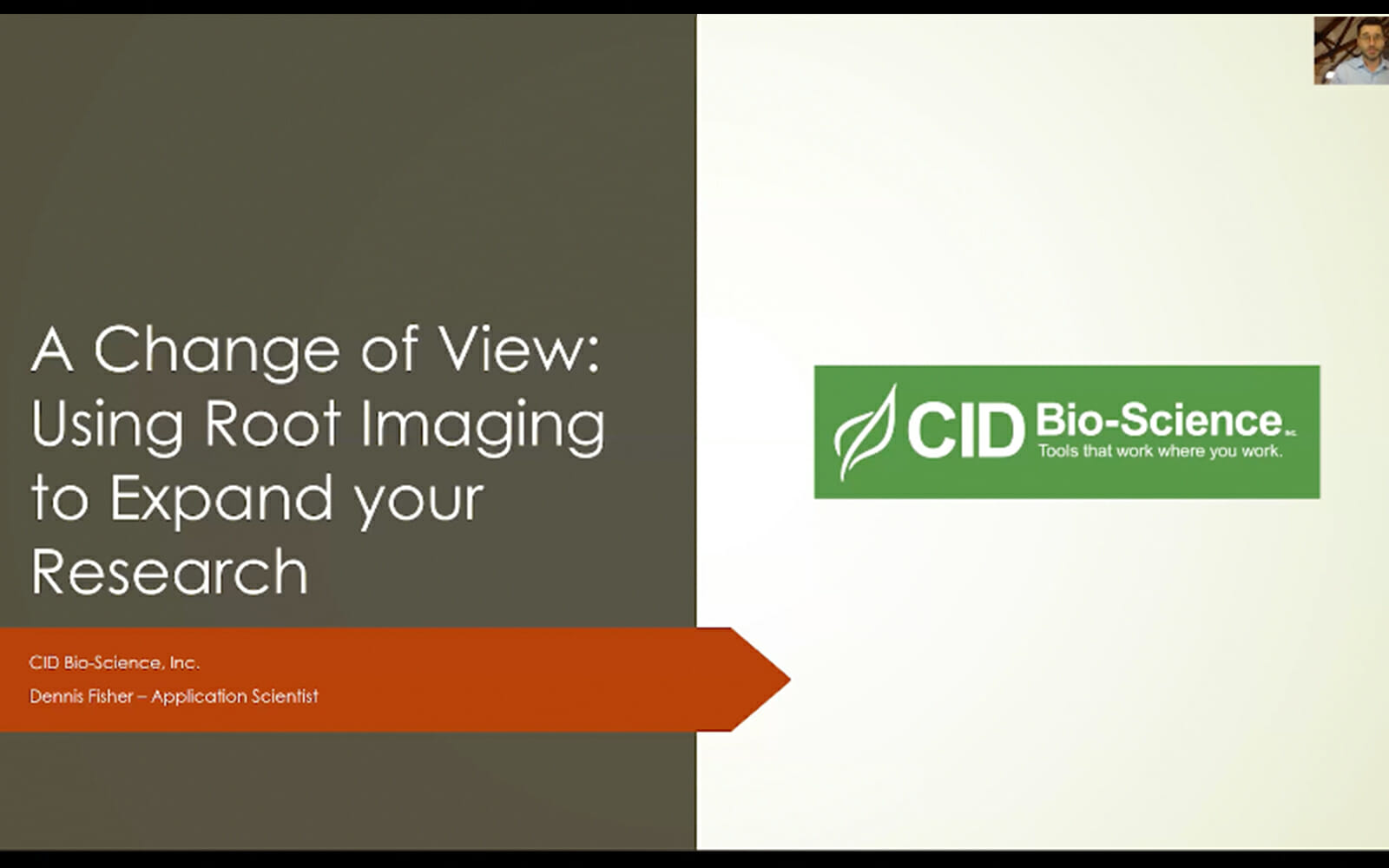 A Change of View: Using Root Imaging to Expand your Research

CID Bio-Science, Inc.

Dennis Fisher – Application Scientist

CID Bio-Science Inc.
Tools that work where you work.